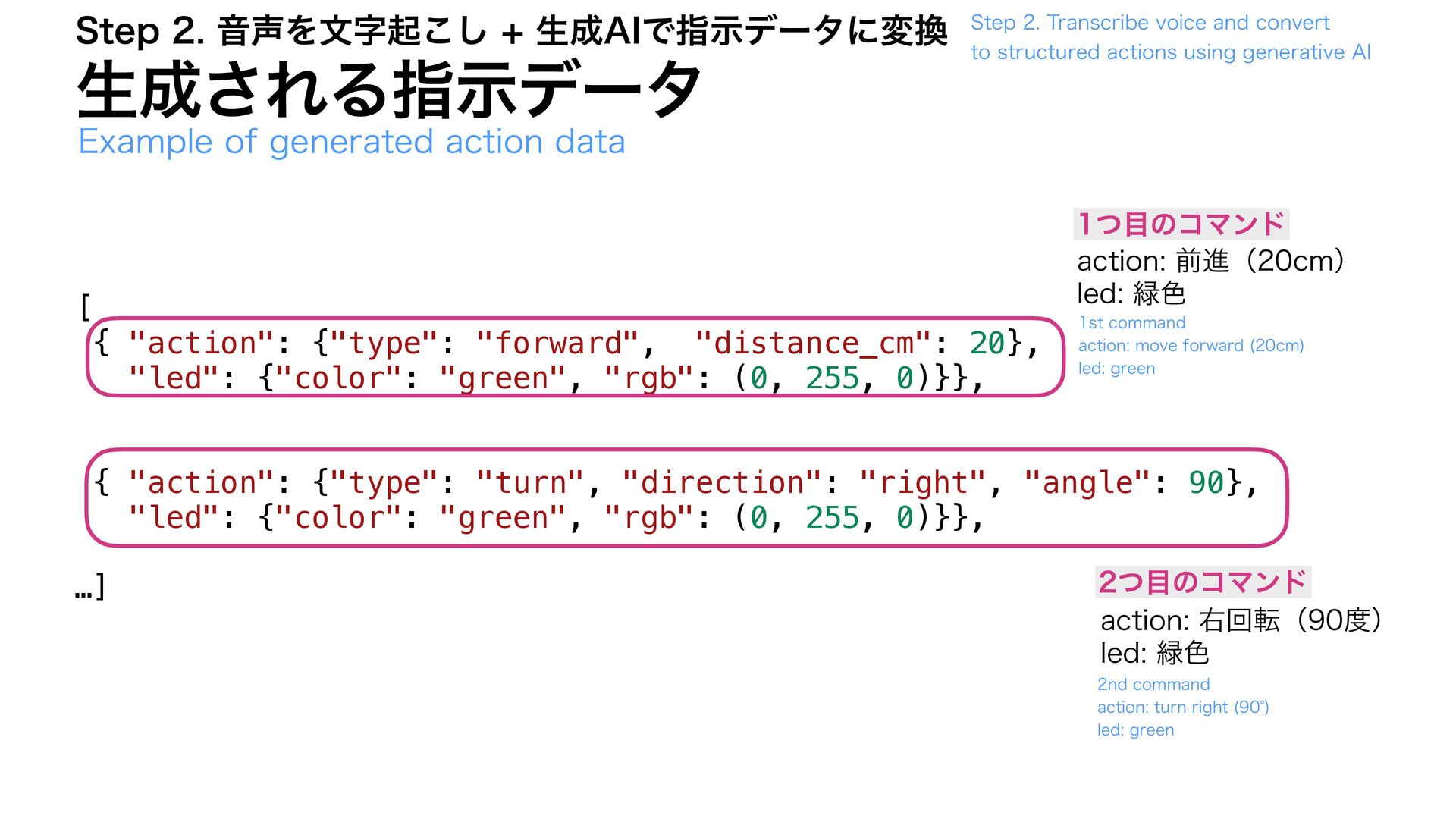 Step 2. 音声を文字起こし + 生成AIで指示データに変換

Step 2. Transcribe voice and convert to structured actions using generative AI

生成される指示データ

Example of generated action data

1つ目のコマンド

action: 前進（20cm）
led: 緑色

1st command
action: move forward (20cm)
led: green

[
{ "action": {"type": "forward", "distance_cm": 20},
"led": {"color": "green", "rgb": (0, 255, 0)}},

{ "action": {"type": "turn", "direction": "right", "angle": 90},
"led": {"color": "green", "rgb": (0, 255, 0)}},

…]

2つ目のコマンド

action: 右回転（90度）
led: 緑色

2nd command
action: turn right (90°)
led: green